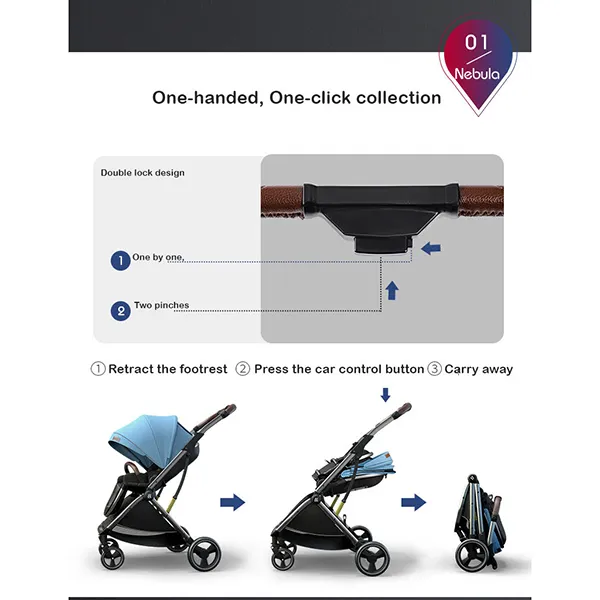 01
Nebula

One-handed, One-click collection

Double lock design

1 One by one,

2 Two pinches

① Retract the footrest ② Press the car control button ③ Carry away